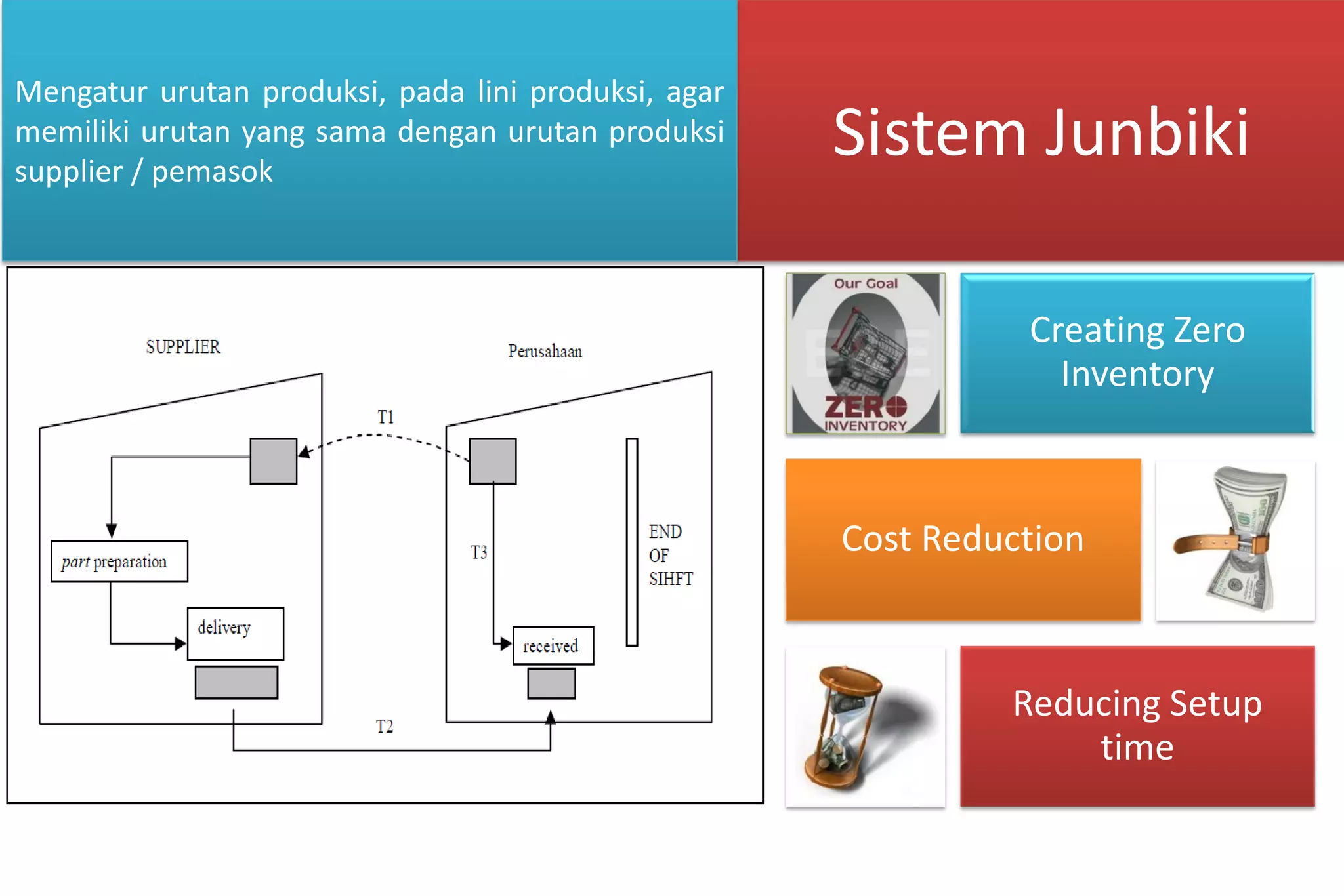 Mengatur urutan produksi, pada lini produksi, agar memiliki urutan yang sama dengan urutan produksi supplier / pemasok

Sistem Junbiki

SUPPLIER

Perusahaan

T1

part preparation

delivery

T3

END OF SIHFT

received

T2

Our Goal

ZERO INVENTORY

Creating Zero Inventory

Cost Reduction

Reducing Setup time